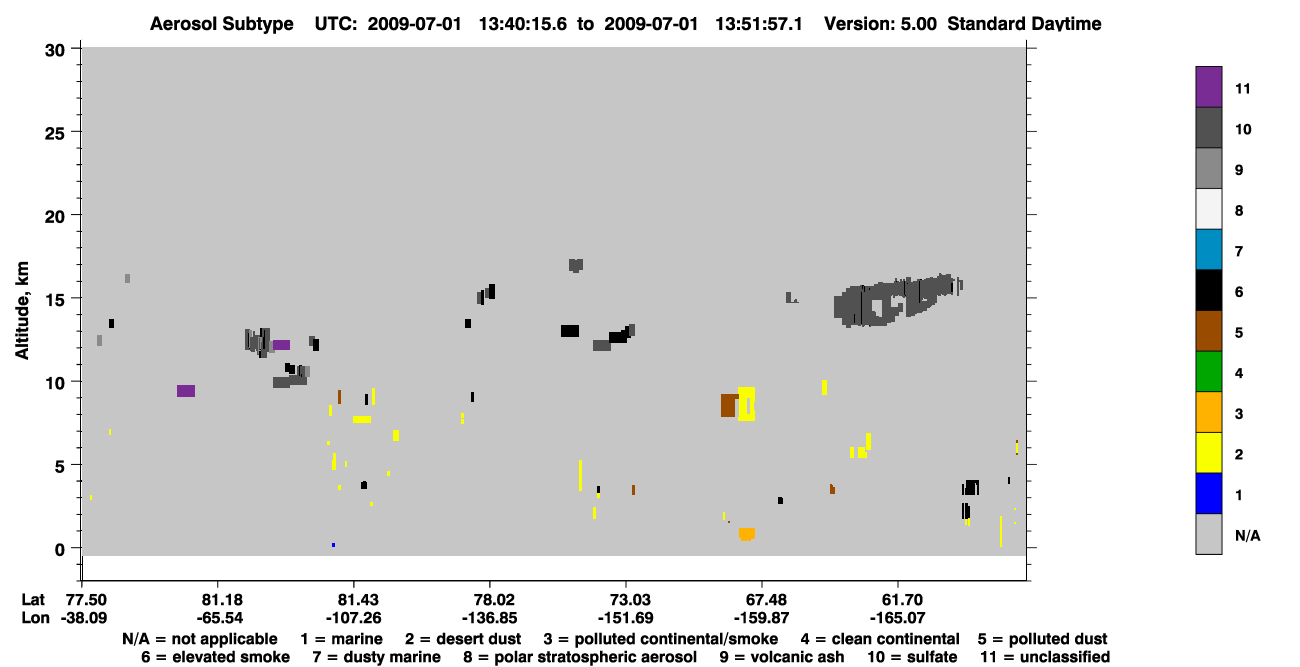 Aerosol Subtype UTC: 2009-07-01 13:40:15.6 to 2009-07-01 13:51:57.1 Version: 5.00 Standard Daytime

Altitude, km

30
25
20
15
10
5
0

Lat 77.50 81.18 81.43 78.02 73.03 67.48 61.70
Lon -38.09 -65.54 -107.26 -136.85 -151.69 -159.87 -165.07

11
10
9
8
7
6
5
4
3
2
1
N/A

N/A = not applicable 1 = marine 2 = desert dust 3 = polluted continental/smoke 4 = clean continental 5 = polluted dust
6 = elevated smoke 7 = dusty marine 8 = polar stratospheric aerosol 9 = volcanic ash 10 = sulfate 11 = unclassified